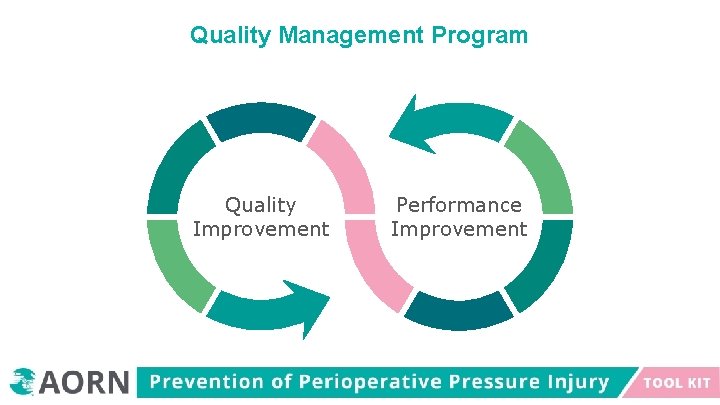 Quality Management Program

Quality Improvement

Performance Improvement

AORN

Prevention of Perioperative Pressure Injury

TOOL KIT